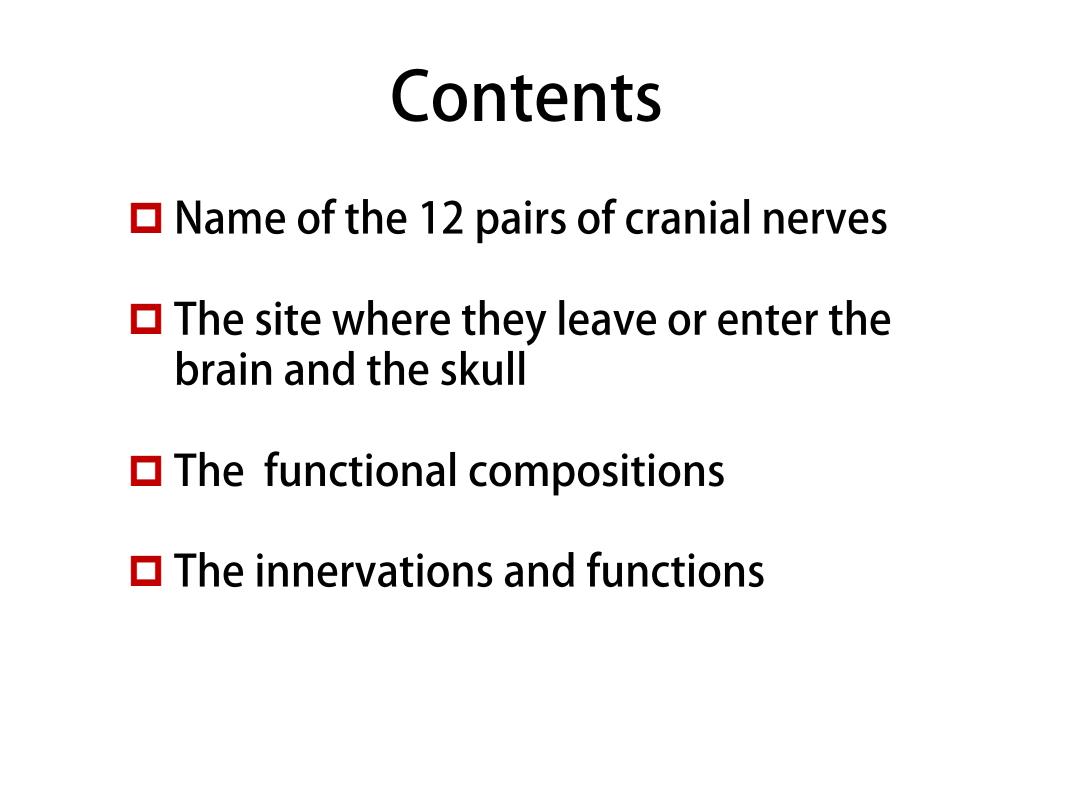 Contents

Name of the 12 pairs of cranial nerves

The site where they leave or enter the brain and the skull

The  functional compositions

The innervations and functions